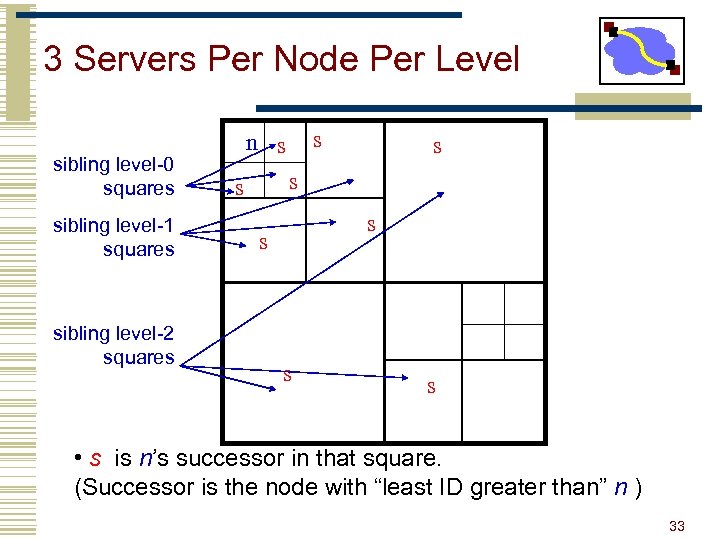 3 Servers Per Node Per Level

sibling level-0 squares

sibling level-1 squares

sibling level-2 squares

n s s s
s s
s s
s s

• s is n's successor in that square.
(Successor is the node with "least ID greater than" n )

33